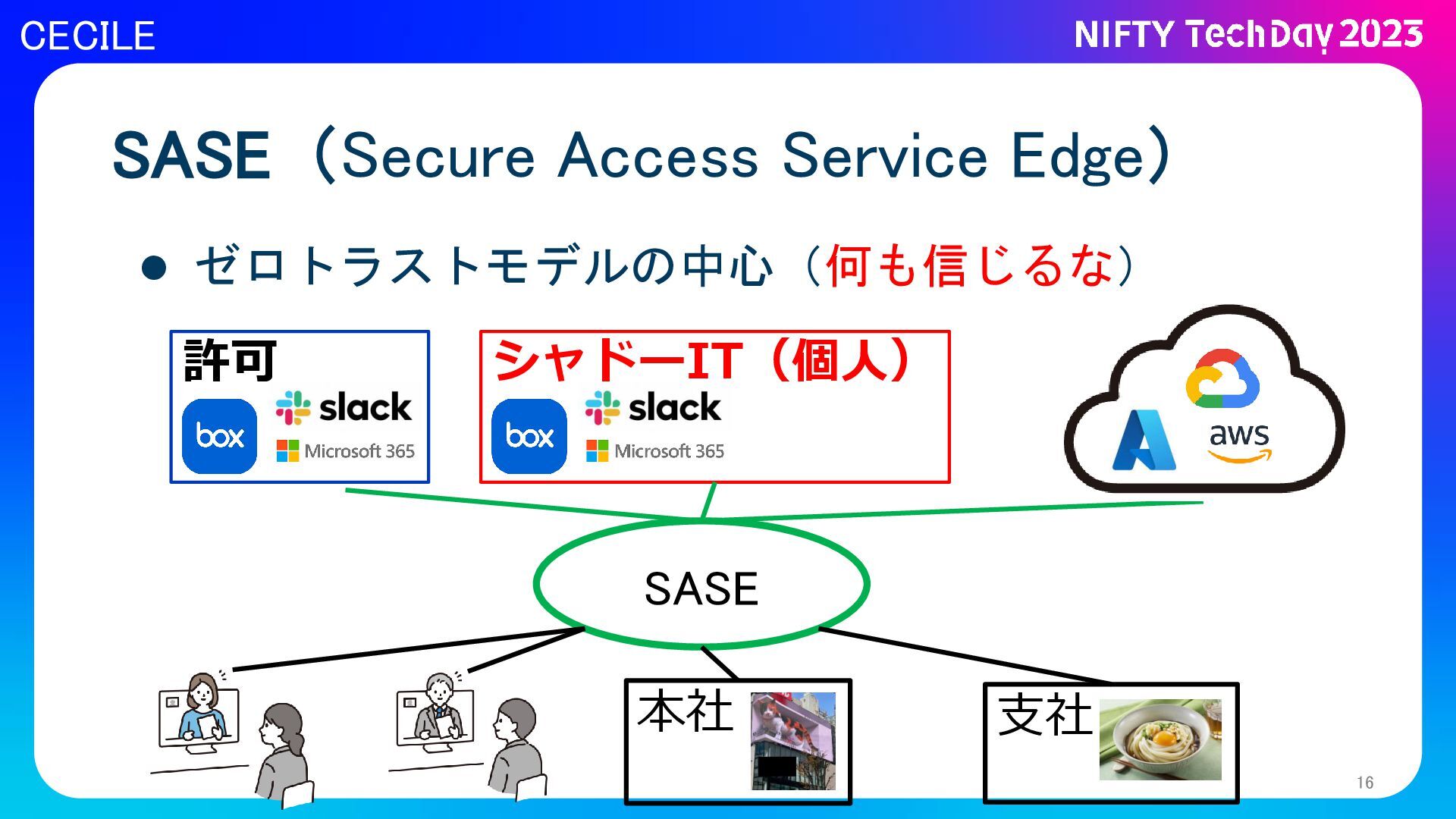 CECILE

NIFTY TechDay 2023

SASE（Secure Access Service Edge）

● ゼロトラストモデルの中心（何も信じるな）

許可

box

slack

Microsoft 365

シャドーIT（個人）

box

slack

Microsoft 365

aws

SASE

本社

支社

16